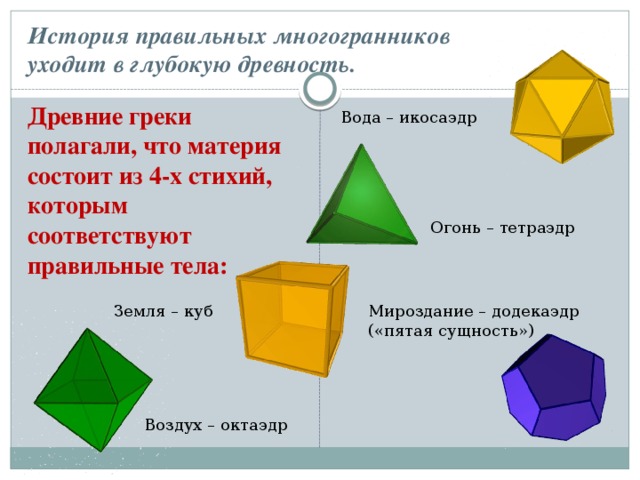 История правильных многогранников уходит в глубокую древность.

Древние греки полагали, что материя состоит из 4-х стихий, которым соответствуют правильные тела:

Вода – икосаэдр

Огонь – тетраэдр

Земля – куб

Мироздание – додекаэдр («пятая сущность»)

Воздух – октаэдр